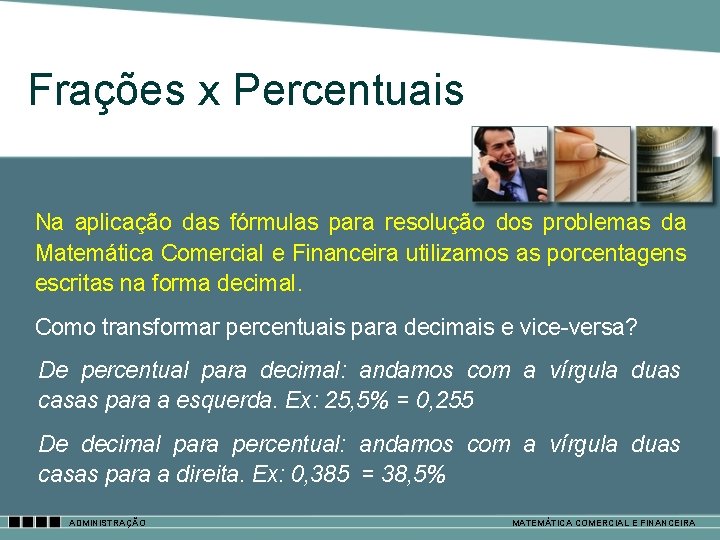 Frações x Percentuais

Na aplicação das fórmulas para resolução dos problemas da Matemática Comercial e Financeira utilizamos as porcentagens escritas na forma decimal.

Como transformar percentuais para decimais e vice-versa?

De percentual para decimal: andamos com a vírgula duas casas para a esquerda. Ex: 25,5% = 0,255

De decimal para percentual: andamos com a vírgula duas casas para a direita. Ex: 0,385 = 38,5%

ADMINISTRAÇÃO

MATEMÁTICA COMERCIAL E FINANCEIRA